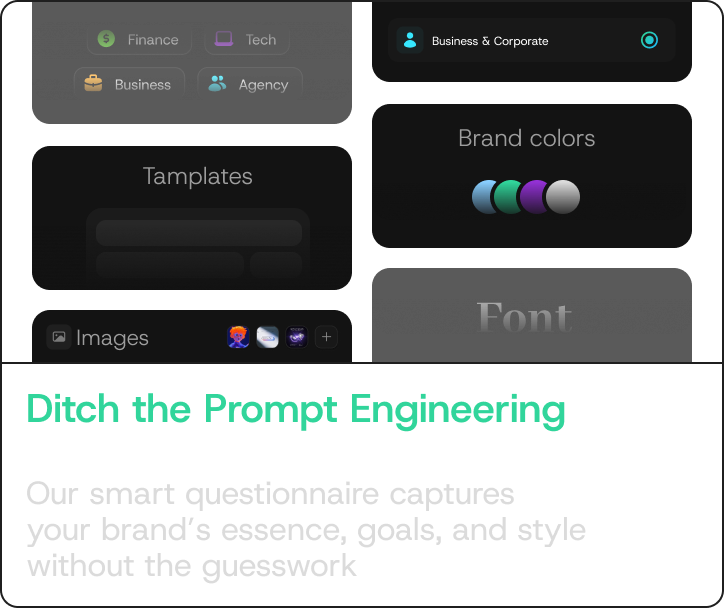 Finance
Tech
Business
Agency

Tamplates

Images

Business & Corporate

Brand colors

Font

Ditch the Prompt Engineering

Our smart questionnaire captures your brand's essence, goals, and style without the guesswork